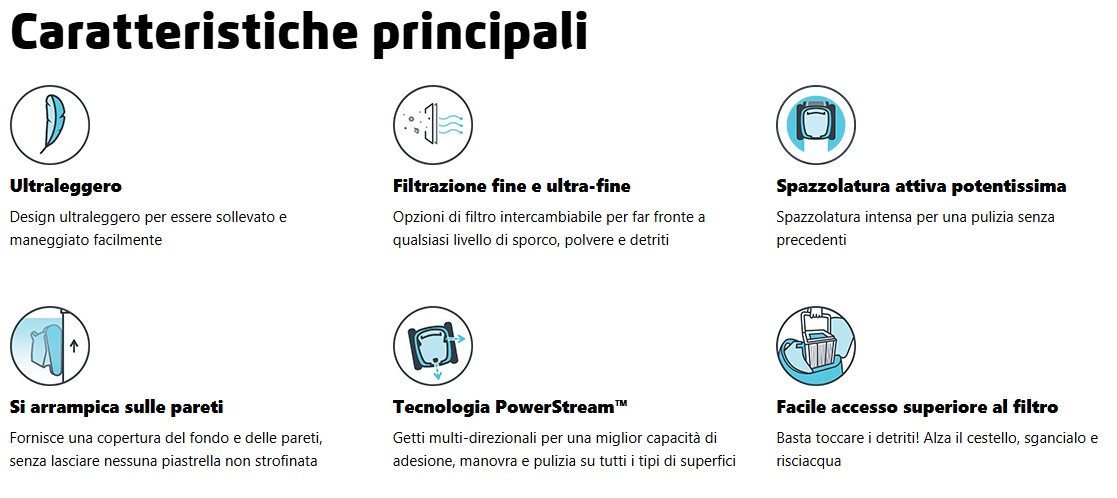 Caratteristiche principali

Ultraleggero

Design ultraleggero per essere sollevato e maneggiato facilmente

Filtrazione fine e ultra-fine

Opzioni di filtro intercambiabile per far fronte a qualsiasi livello di sporco, polvere e detriti

Spazzolatura attiva potentissima

Spazzolatura intensa per una pulizia senza precedenti

Si arrampica sulle pareti

Fornisce una copertura del fondo e delle pareti, senza lasciare nessuna piastrella non strofinata

Tecnologia PowerStream™

Getti multi-direzionali per una miglior capacità di adesione, manovra e pulizia su tutti i tipi di superfici

Facile accesso superiore al filtro

Basta toccare i detriti! Alza il cestello, sgancialo e risciacqua